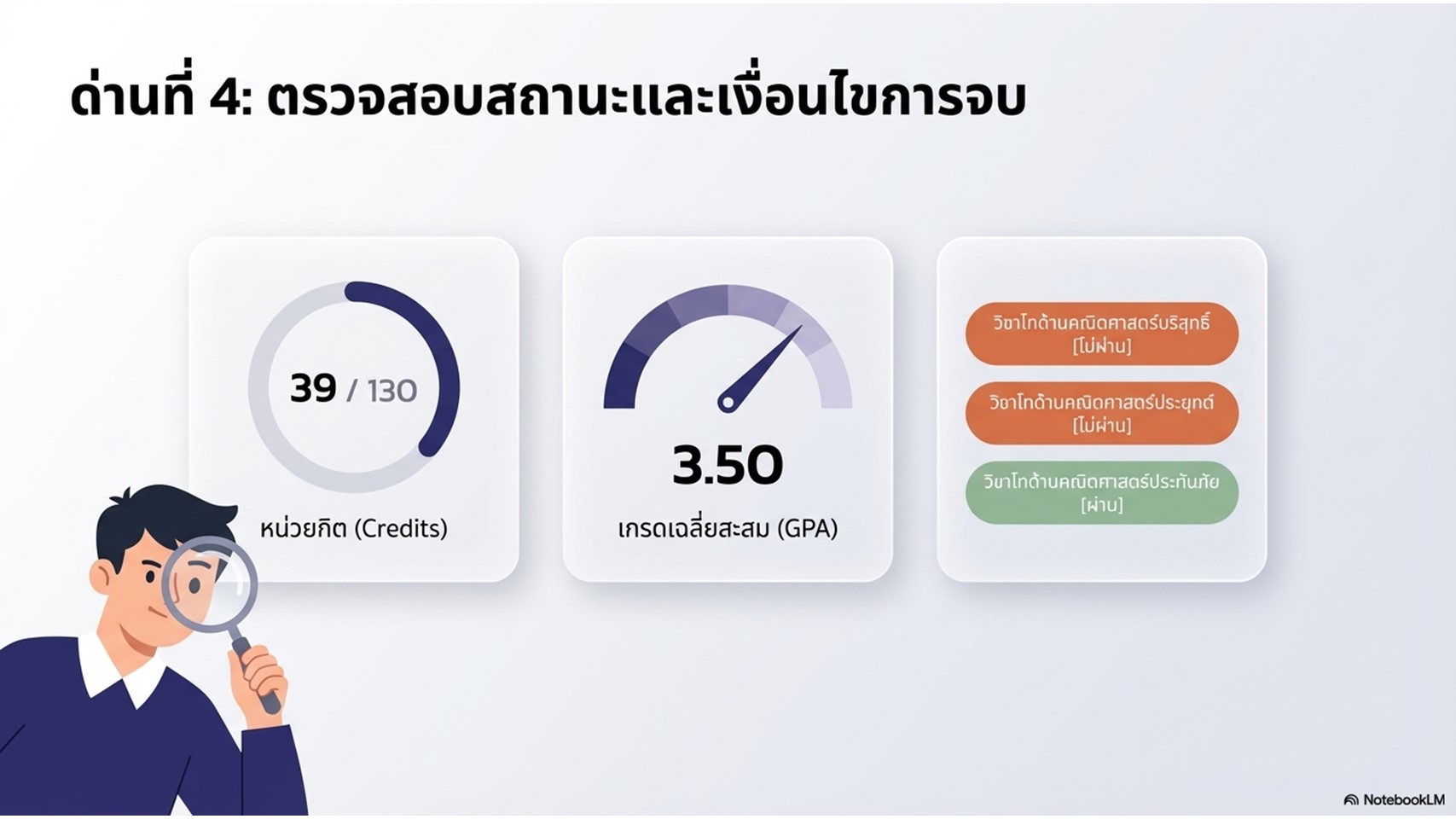 ด่านที่ 4: ตรวจสอบสถานะและเงื่อนไขการจบ

39 / 130

หน่วยกิต (Credits)

3.50

เกรดเฉลี่ยสะสม (GPA)

วิชาโทด้านคณิตศาสตร์บริสุทธิ์ [ไม่ผ่าน]

วิชาโทด้านคณิตศาสตร์ประยุกต์ [ไม่ผ่าน]

วิชาโทด้านคณิตศาสตร์ประกันภัย [ผ่าน]

NotebookLM